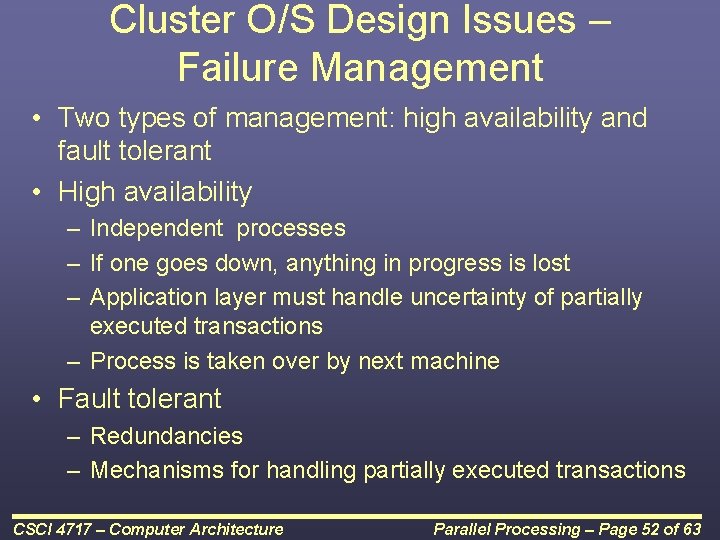 Cluster O/S Design Issues – Failure Management

• Two types of management: high availability and fault tolerant
• High availability
– Independent processes
– If one goes down, anything in progress is lost
– Application layer must handle uncertainty of partially executed transactions
– Process is taken over by next machine
• Fault tolerant
– Redundancies
– Mechanisms for handling partially executed transactions

CSCI 4717 – Computer Architecture

Parallel Processing – Page 52 of 63